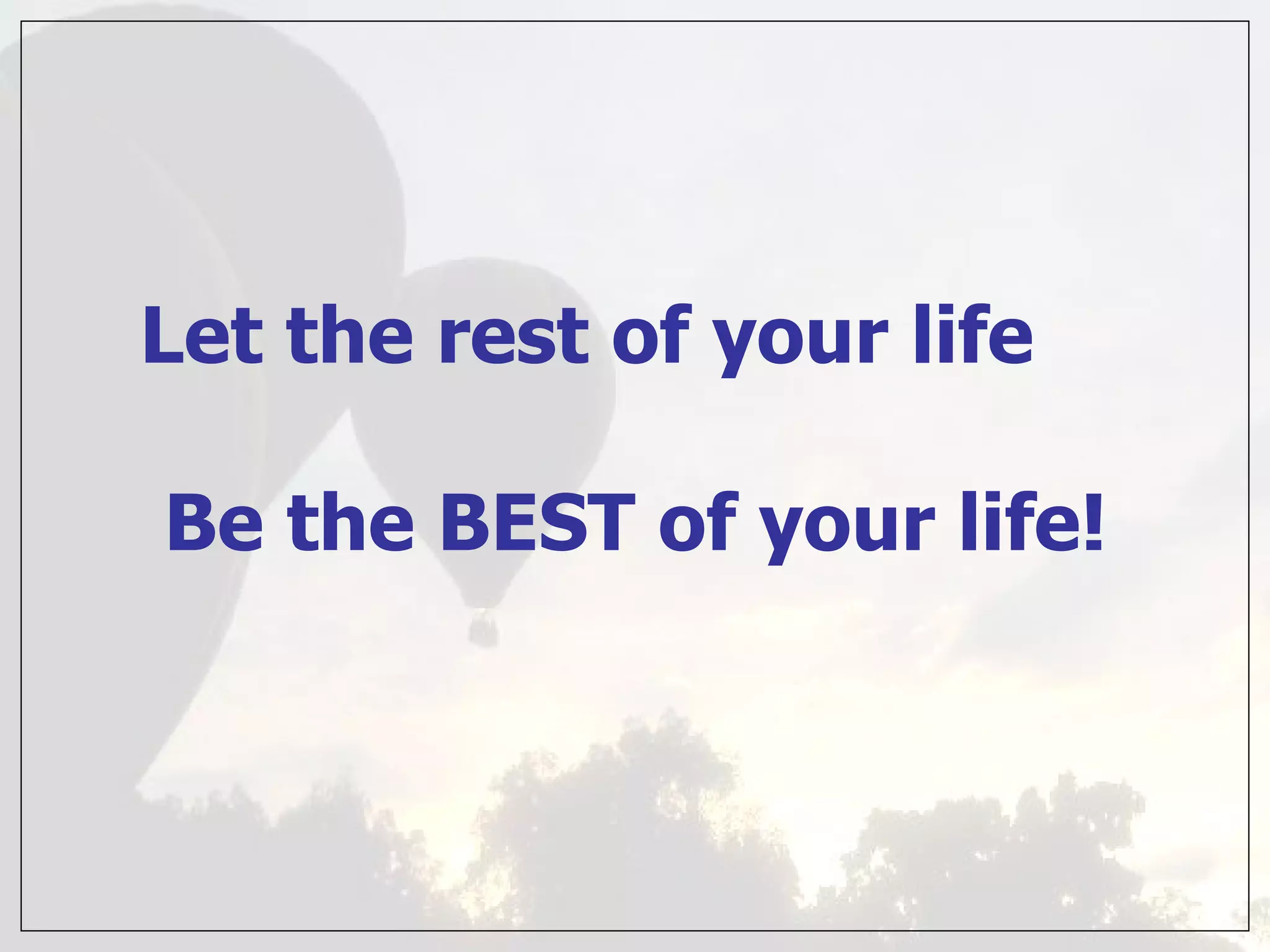 Let the rest of your life

Be the BEST of your life!